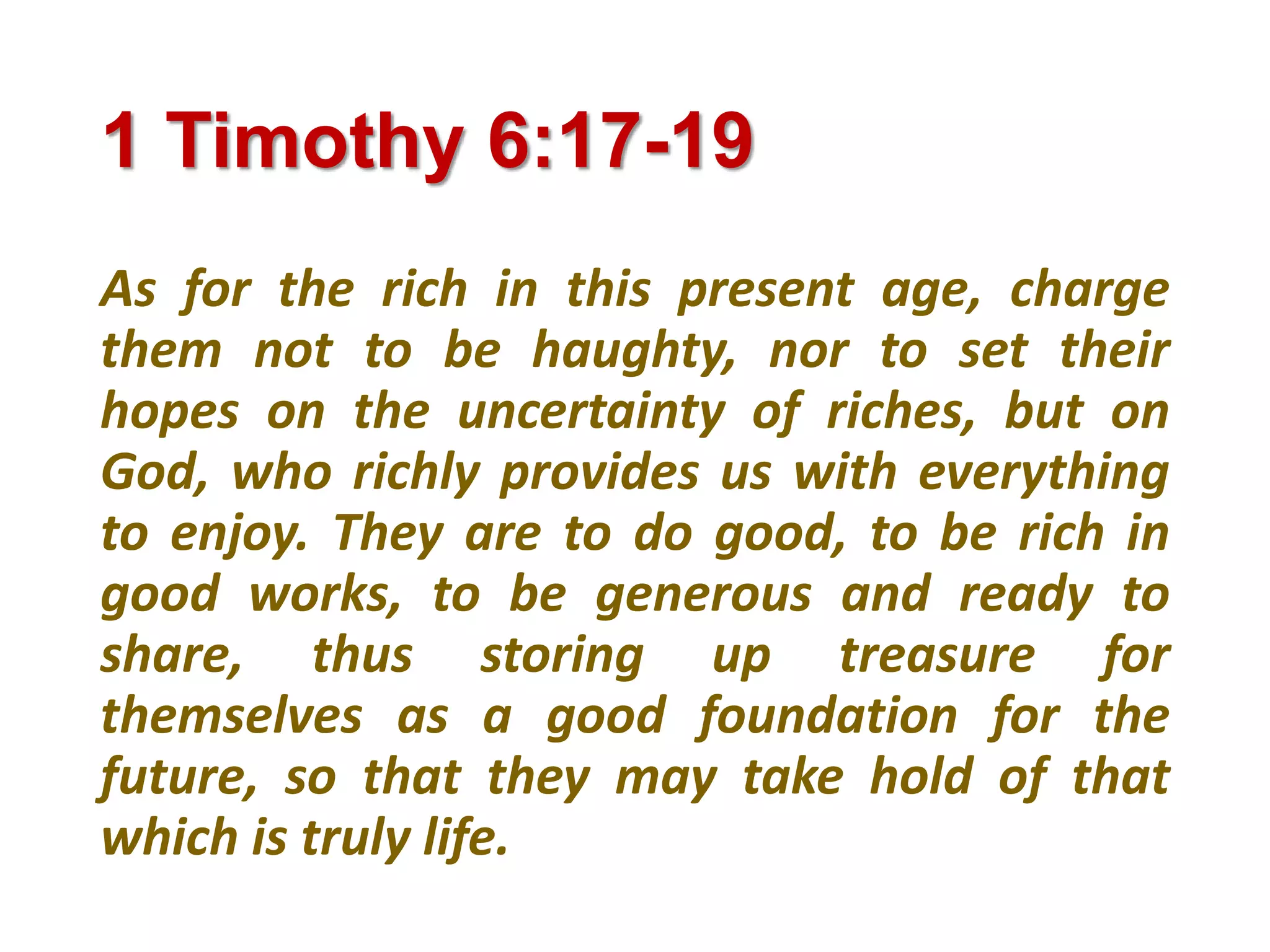 1 Timothy 6:17-19

As for the rich in this present age, charge them not to be haughty, nor to set their hopes on the uncertainty of riches, but on God, who richly provides us with everything to enjoy. They are to do good, to be rich in good works, to be generous and ready to share, thus storing up treasure for themselves as a good foundation for the future, so that they may take hold of that which is truly life.